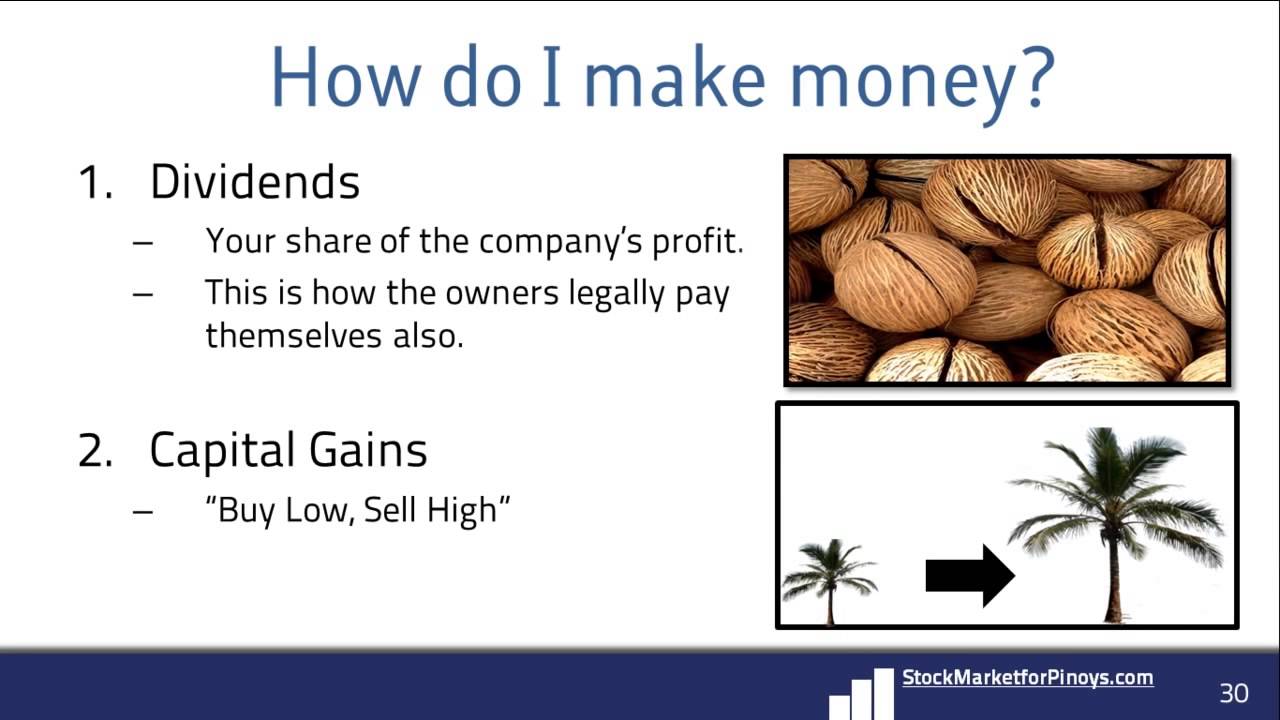 How do I make money?

1. Dividends
– Your share of the company's profit.
– This is how the owners legally pay themselves also.

2. Capital Gains
– "Buy Low, Sell High"

StockMarketforPinoys.com

30